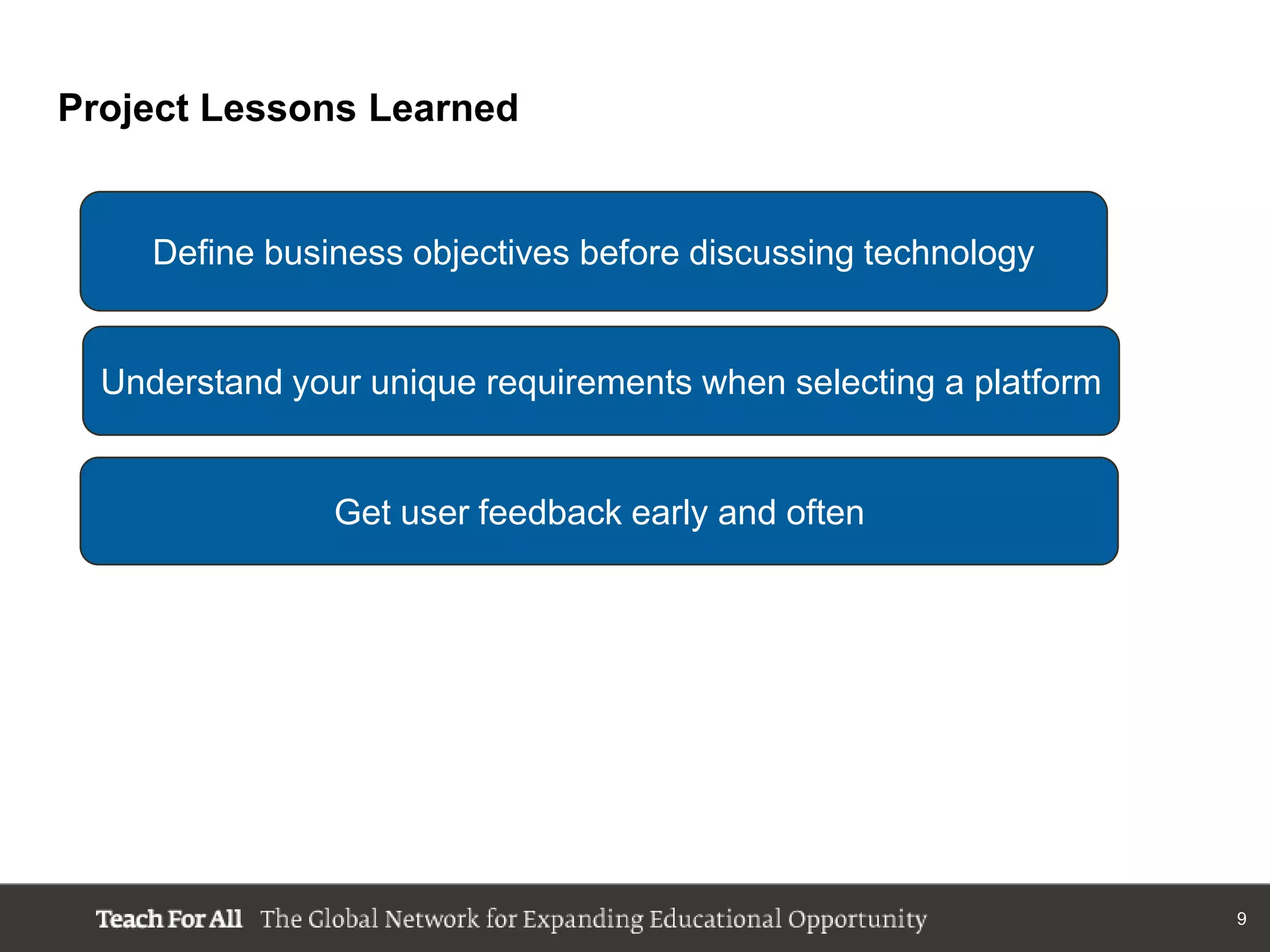 Project Lessons Learned

Define business objectives before discussing technology

Understand your unique requirements when selecting a platform

Get user feedback early and often

Teach For All The Global Network for Expanding Educational Opportunity

9